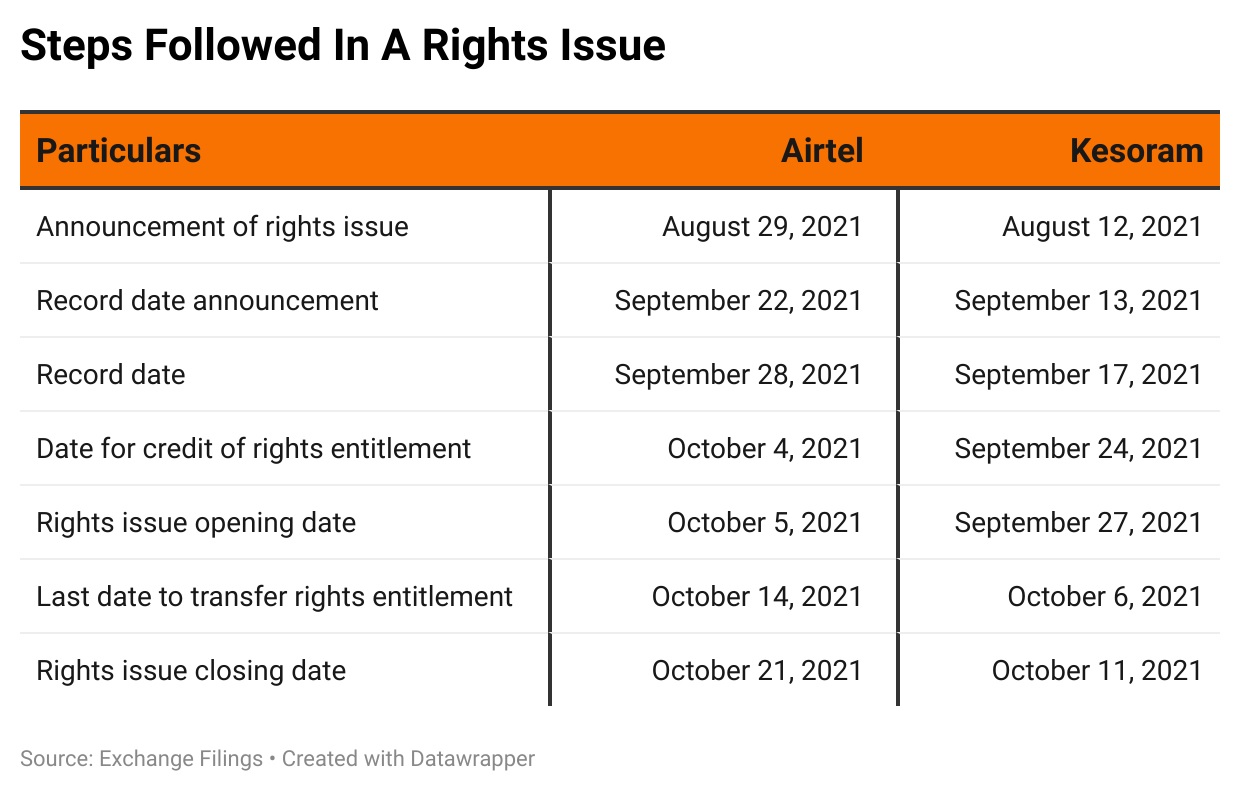 Steps Followed In A Rights Issue

| Particulars | Airtel | Kesoram |
|---|---|---|
| Announcement of rights issue | August 29, 2021 | August 12, 2021 |
| Record date announcement | September 22, 2021 | September 13, 2021 |
| Record date | September 28, 2021 | September 17, 2021 |
| Date for credit of rights entitlement | October 4, 2021 | September 24, 2021 |
| Rights issue opening date | October 5, 2021 | September 27, 2021 |
| Last date to transfer rights entitlement | October 14, 2021 | October 6, 2021 |
| Rights issue closing date | October 21, 2021 | October 11, 2021 |

Source: Exchange Filings • Created with Datawrapper